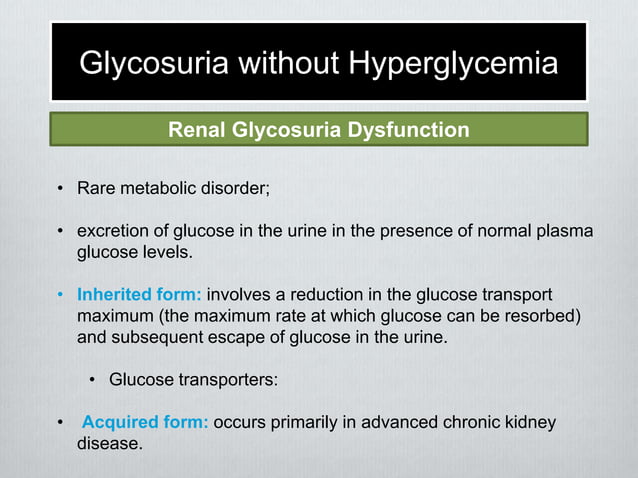 Glycosuria without Hyperglycemia

Renal Glycosuria Dysfunction

• Rare metabolic disorder;

• excretion of glucose in the urine in the presence of normal plasma glucose levels.

• Inherited form: involves a reduction in the glucose transport maximum (the maximum rate at which glucose can be resorbed) and subsequent escape of glucose in the urine.

• Glucose transporters:

• Acquired form: occurs primarily in advanced chronic kidney disease.